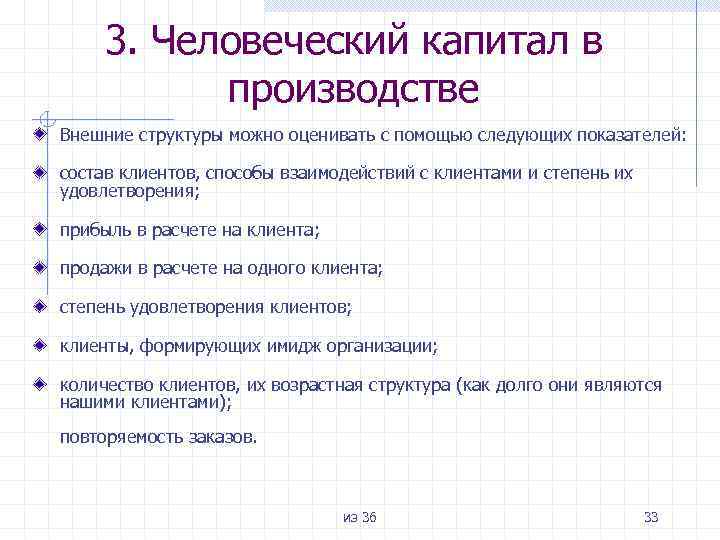 3. Человеческий капитал в производстве

Внешние структуры можно оценивать с помощью следующих показателей:

состав клиентов, способы взаимодействий с клиентами и степень их удовлетворения;

прибыль в расчете на клиента;

продажи в расчете на одного клиента;

степень удовлетворения клиентов;

клиенты, формирующих имидж организации;

количество клиентов, их возрастная структура (как долго они являются нашими клиентами);

повторяемость заказов.

из 36

33